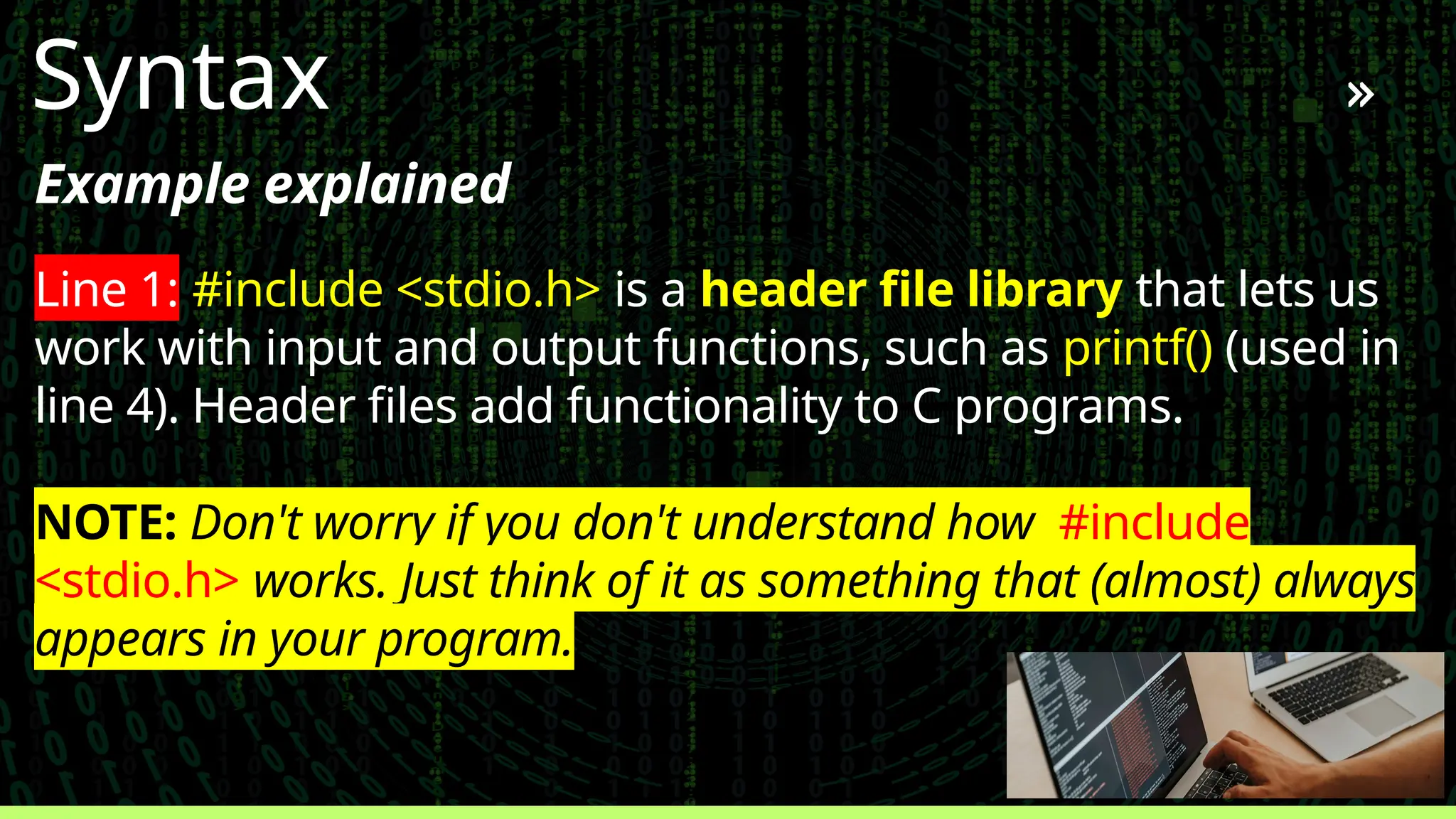 Syntax

»

Example explained

Line 1: #include <stdio.h> is a header file library that lets us work with input and output functions, such as printf() (used in line 4). Header files add functionality to C programs.

NOTE: Don't worry if you don't understand how #include <stdio.h> works. Just think of it as something that (almost) always appears in your program.